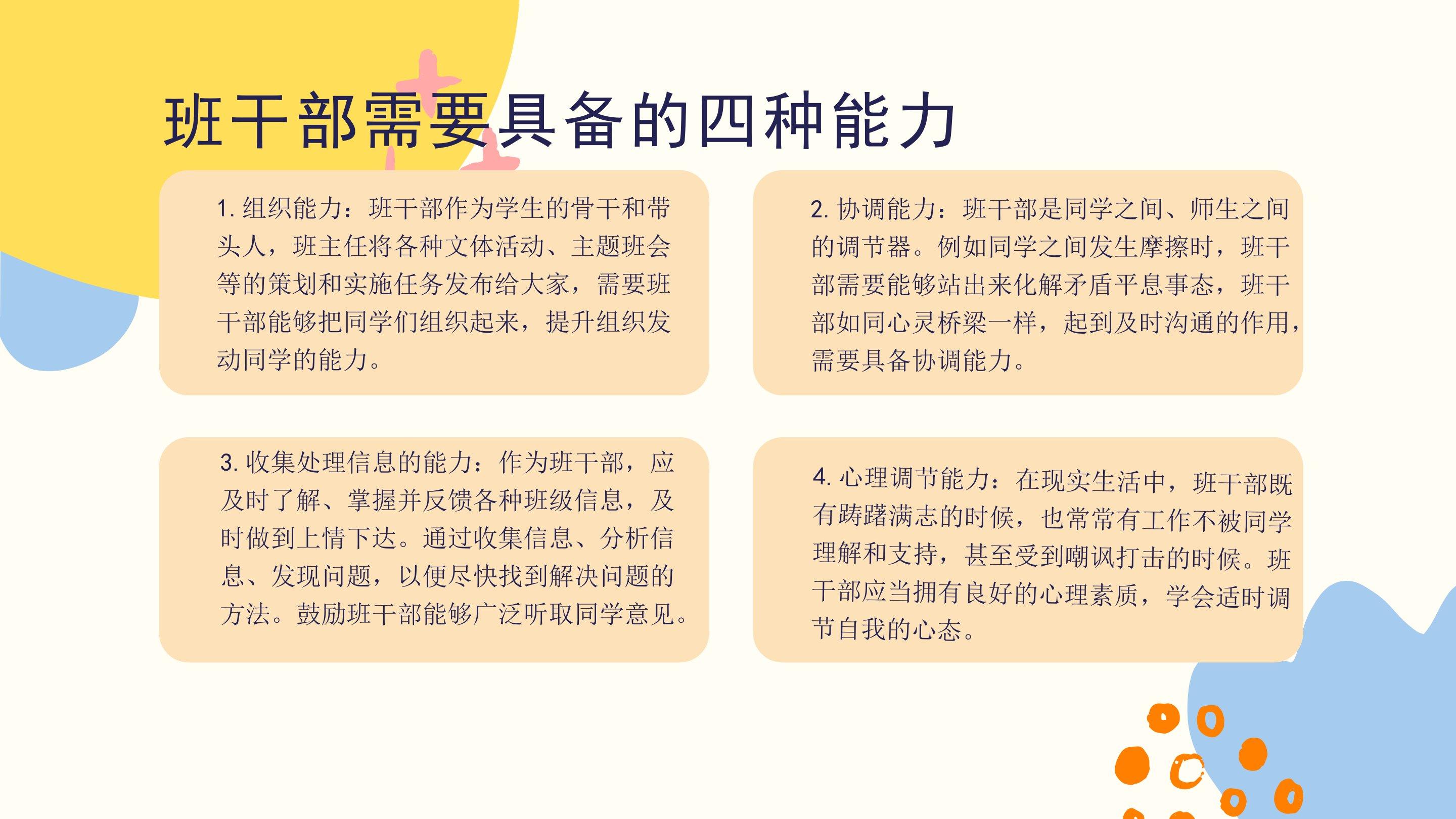 班干部需要具备的四种能力

1. 组织能力：班干部作为学生的骨干和带头人，班主任将各种文体活动、主题班会等的策划和实施任务发布给大家，需要班干部能够把同学们组织起来，提升组织发动同学的能力。

2. 协调能力：班干部是同学之间、师生之间的调节器。例如同学之间发生摩擦时，班干部需要能够站出来化解矛盾平息事态，班干部如同心灵桥梁一样，起到及时沟通的作用，需要具备协调能力。

3. 收集处理信息的能力：作为班干部，应及时了解、掌握并反馈各种班级信息，及时做到上情下达。通过收集信息、分析信息、发现问题，以便尽快找到解决问题的方法。鼓励班干部能够广泛听取同学意见。

4. 心理调节能力：在现实生活中，班干部既有踌躇满志的时候，也常常有工作不被同学理解和支持，甚至受到嘲讽打击的时候。班干部应当拥有良好的心理素质，学会适时调节自我的心态。